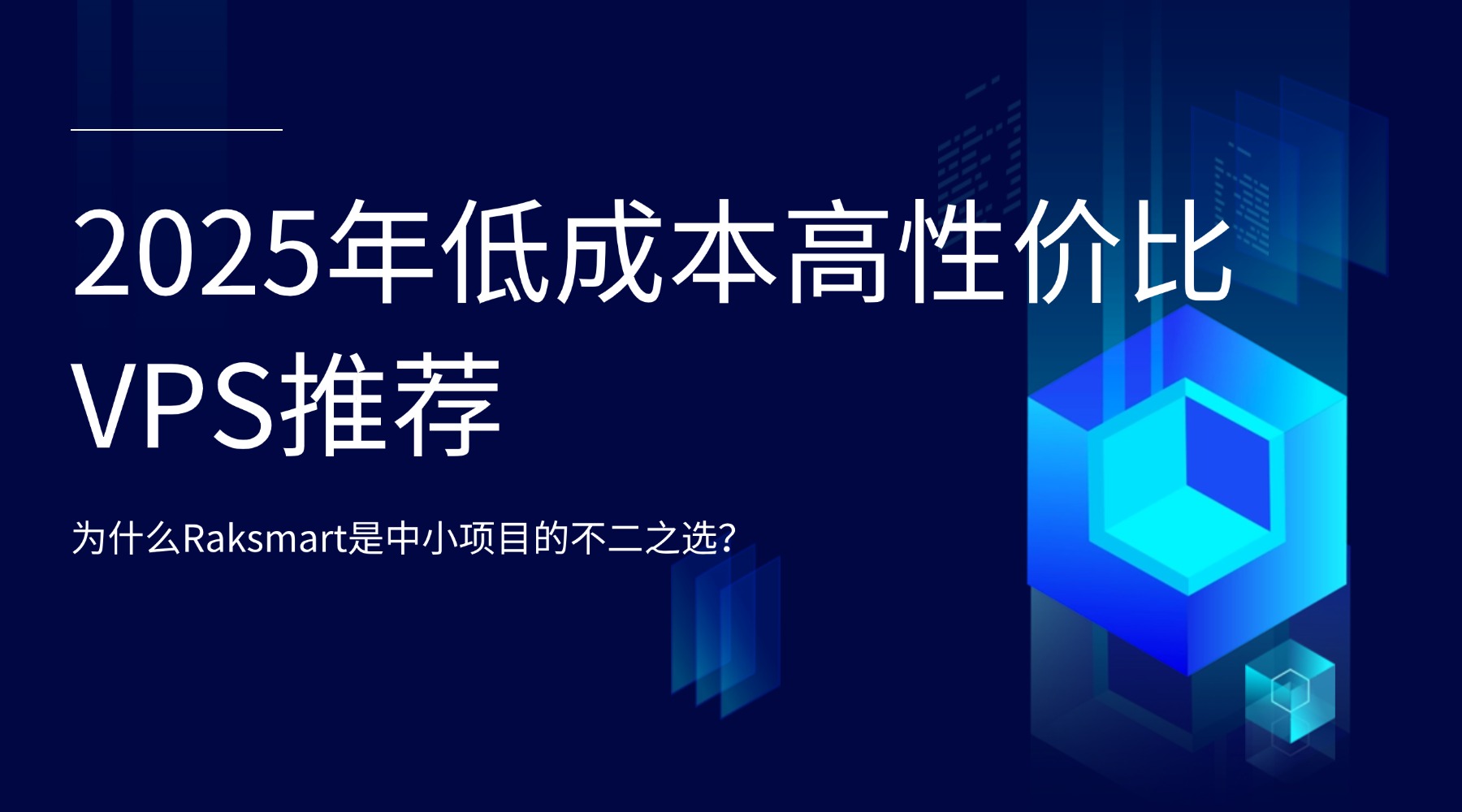 2025年低成本高性价比VPS推荐

为什么Raksmart是中小项目的不二之选?